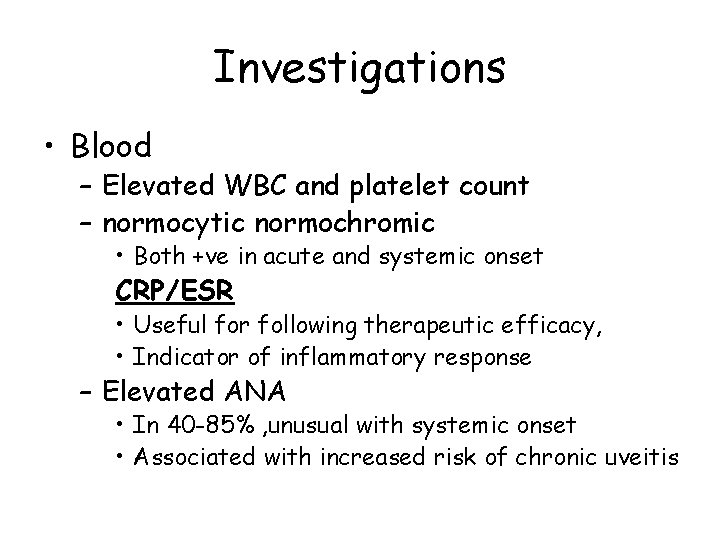 Investigations

• Blood
– Elevated WBC and platelet count
– normocytic normochromic
• Both +ve in acute and systemic onset
CRP/ESR
• Useful for following therapeutic efficacy,
• Indicator of inflammatory response
– Elevated ANA
• In 40-85% ,unusual with systemic onset
• Associated with increased risk of chronic uveitis